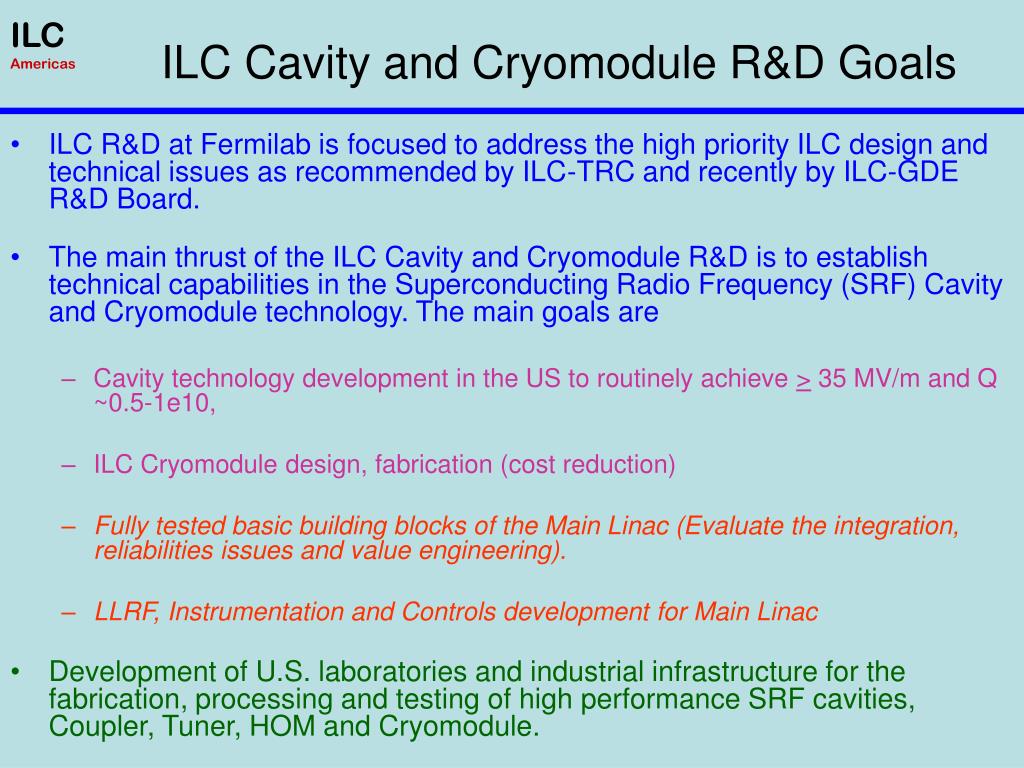 ILC
Americas

ILC Cavity and Cryomodule R&D Goals

• ILC R&D at Fermilab is focused to address the high priority ILC design and technical issues as recommended by ILC-TRC and recently by ILC-GDE R&D Board.

• The main thrust of the ILC Cavity and Cryomodule R&D is to establish technical capabilities in the Superconducting Radio Frequency (SRF) Cavity and Cryomodule technology. The main goals are

– Cavity technology development in the US to routinely achieve $\geq$ 35 MV/m and Q ~0.5-1e10,

– ILC Cryomodule design, fabrication (cost reduction)

– Fully tested basic building blocks of the Main Linac (Evaluate the integration, reliabilities issues and value engineering).

– LLRF, Instrumentation and Controls development for Main Linac

• Development of U.S. laboratories and industrial infrastructure for the fabrication, processing and testing of high performance SRF cavities, Coupler, Tuner, HOM and Cryomodule.